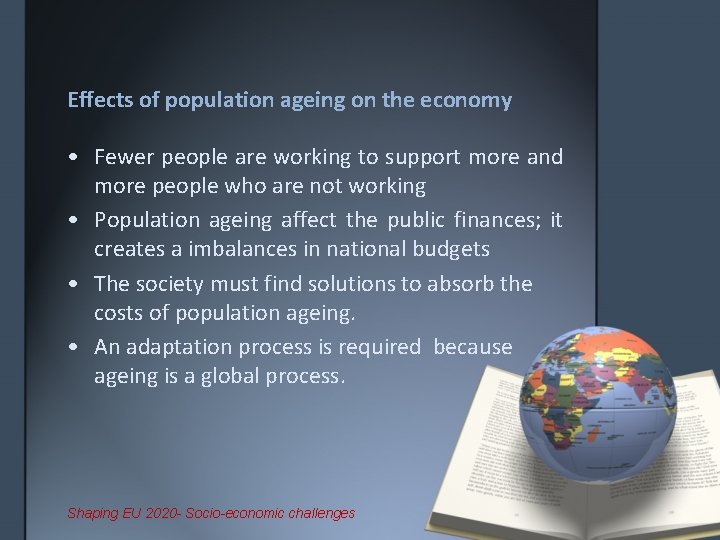 Effects of population ageing on the economy

• Fewer people are working to support more and more people who are not working
• Population ageing affect the public finances; it creates a imbalances in national budgets
• The society must find solutions to absorb the costs of population ageing.
• An adaptation process is required because ageing is a global process.

Shaping EU 2020- Socio-economic challenges